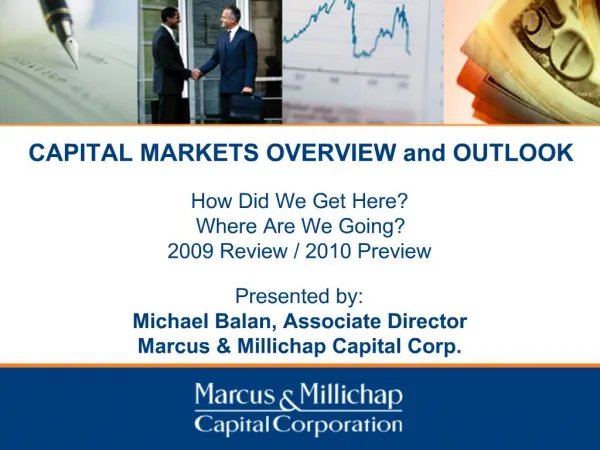 CAPITAL MARKETS OVERVIEW and OUTLOOK

How Did We Get Here?
Where Are We Going?
2009 Review / 2010 Preview

Presented by:
Michael Balan, Associate Director
Marcus & Millichap Capital Corp.

Marcus & Millichap
Capital Corporation